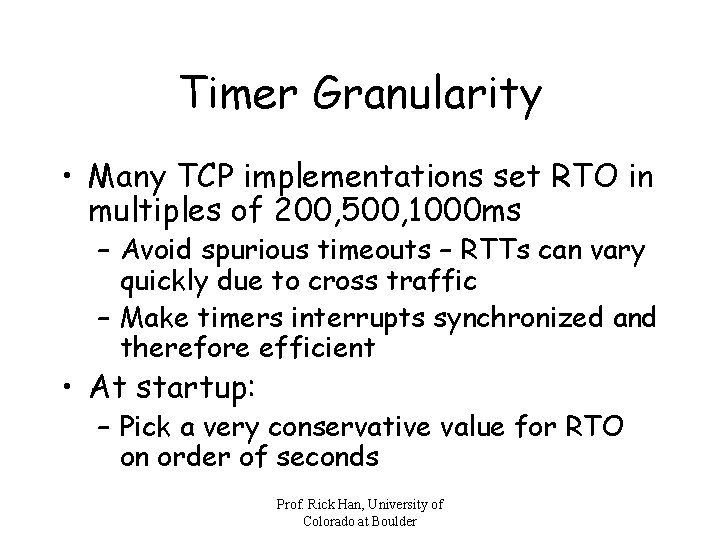 Timer Granularity

• Many TCP implementations set RTO in multiples of 200,500,1000ms
– Avoid spurious timeouts – RTTs can vary quickly due to cross traffic
– Make timers interrupts synchronized and therefore efficient

• At startup:
– Pick a very conservative value for RTO on order of seconds

Prof. Rick Han, University of Colorado at Boulder